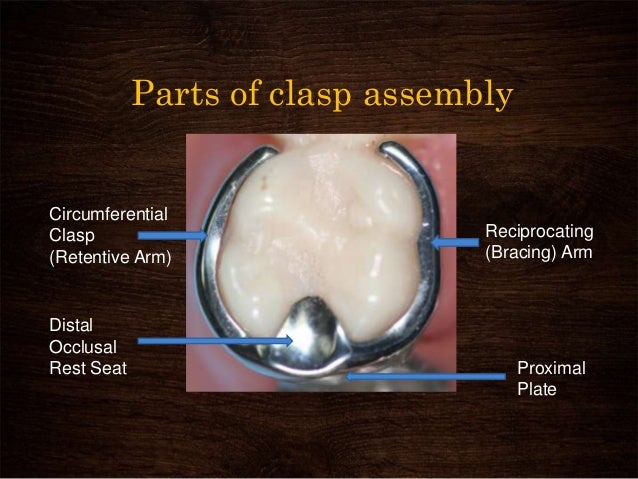 Parts of clasp assembly

Circumferential Clasp (Retentive Arm)

Reciprocating (Bracing) Arm

Distal Occlusal Rest Seat

Proximal Plate